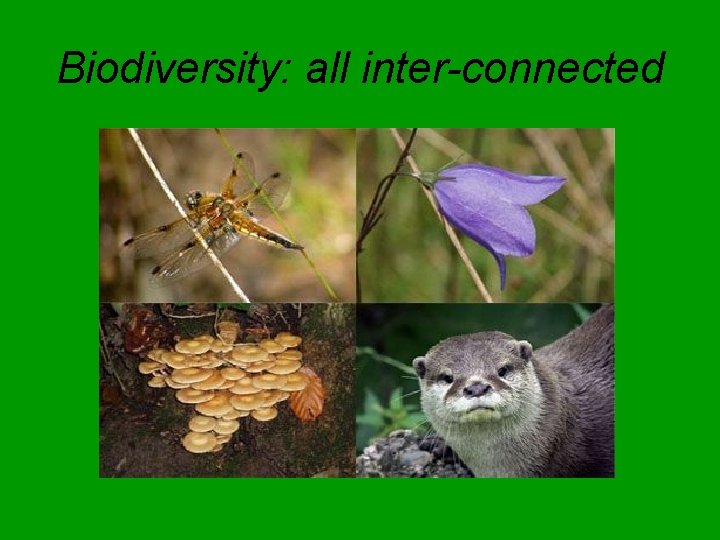 Biodiversity: all inter-connected